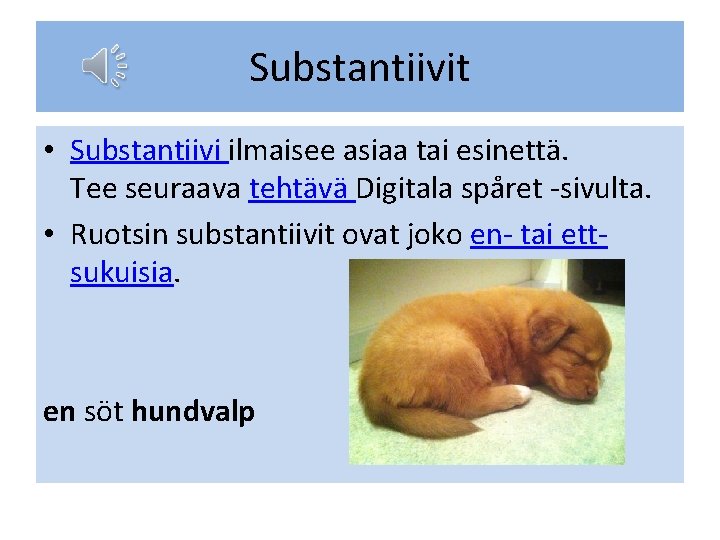 Substantiivit

• Substantiivi ilmaisee asiaa tai esinettä. Tee seuraava tehtävä Digitala spåret -sivulta.

• Ruotsin substantiivit ovat joko en- tai ett-sukuisia.

en söt hundvalp